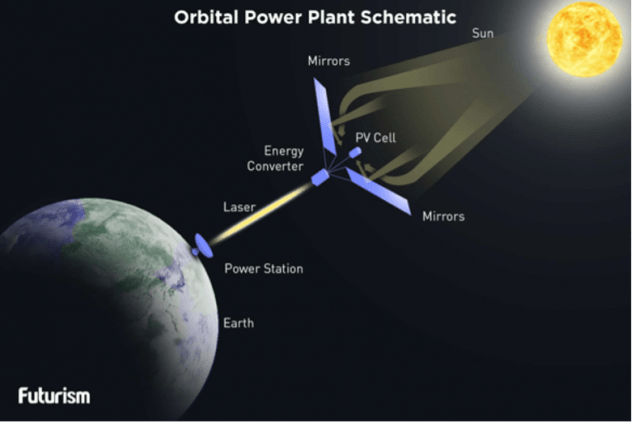 Orbital Power Plant Schematic

Sun

Mirrors

PV Cell

Energy Converter

Laser

Mirrors

Power Station

Earth

Futurism